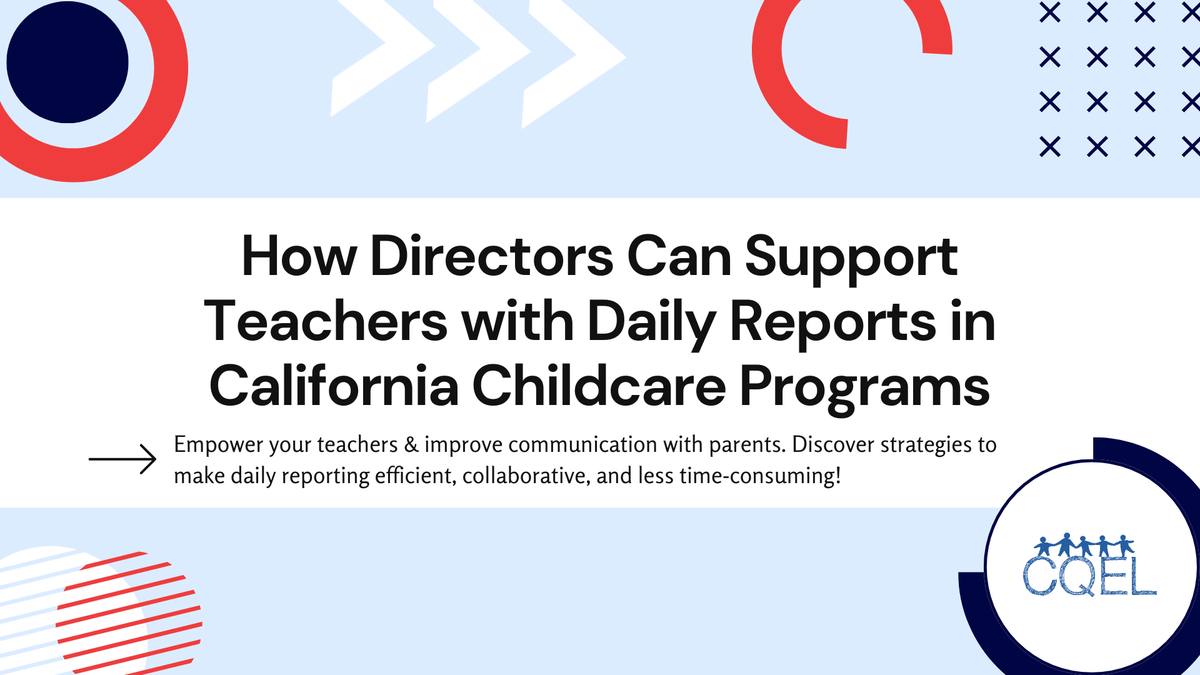 How Directors Can Support Teachers with Daily Reports in California Childcare Programs

Empower your teachers & improve communication with parents. Discover strategies to make daily reporting efficient, collaborative, and less time-consuming!

CQEL